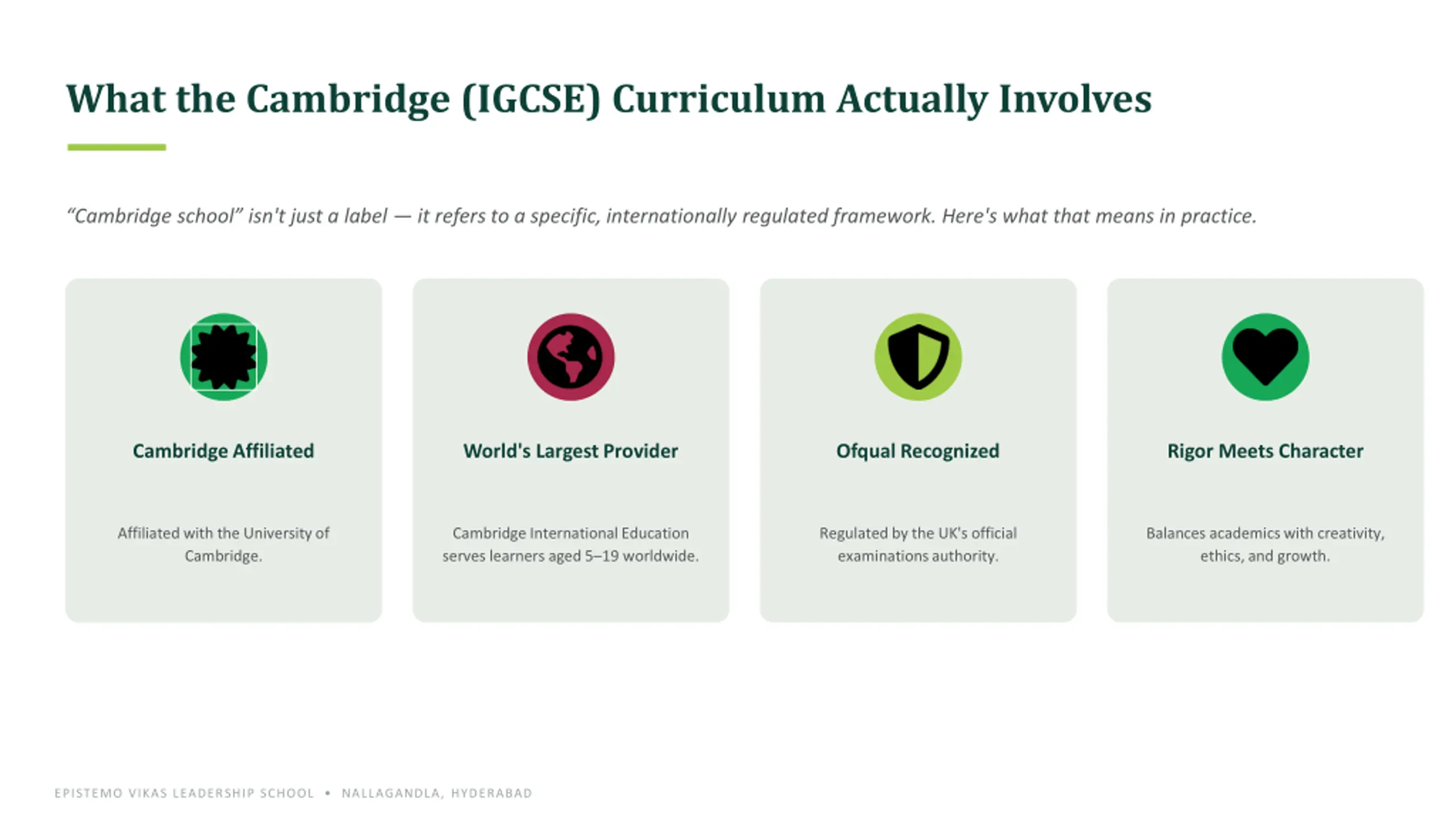 What the Cambridge (IGCSE) Curriculum Actually Involves

"Cambridge school" isn't just a label — it refers to a specific, internationally regulated framework. Here's what that means in practice.

Cambridge Affiliated

Affiliated with the University of Cambridge.

World's Largest Provider

Cambridge International Education serves learners aged 5–19 worldwide.

Ofqual Recognized

Regulated by the UK's official examinations authority.

Rigor Meets Character

Balances academics with creativity, ethics, and growth.

EPISTEMO VIKAS LEADERSHIP SCHOOL • NALLAGANDLA, HYDERABAD